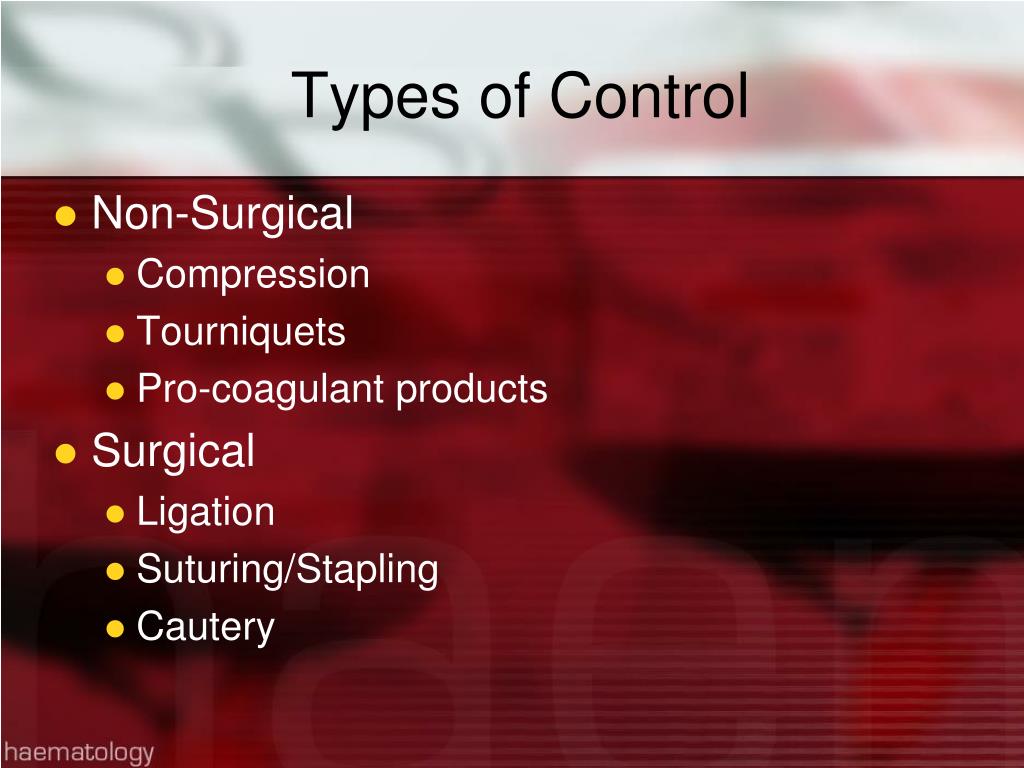 Types of Control

- Non-Surgical
  - Compression
  - Tourniquets
  - Pro-coagulant products
- Surgical
  - Ligation
  - Suturing/Stapling
  - Cautery

haematology